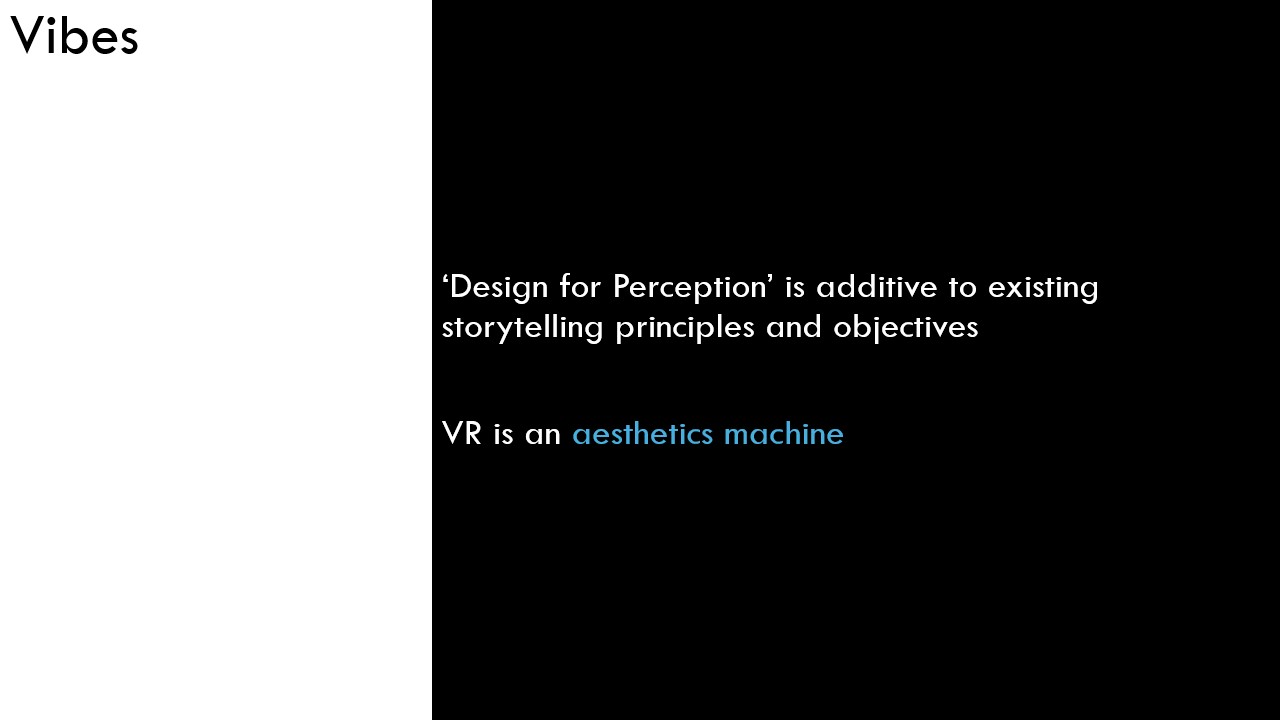 Vibes

‘Design for Perception’ is additive to existing storytelling principles and objectives

VR is an aesthetics machine